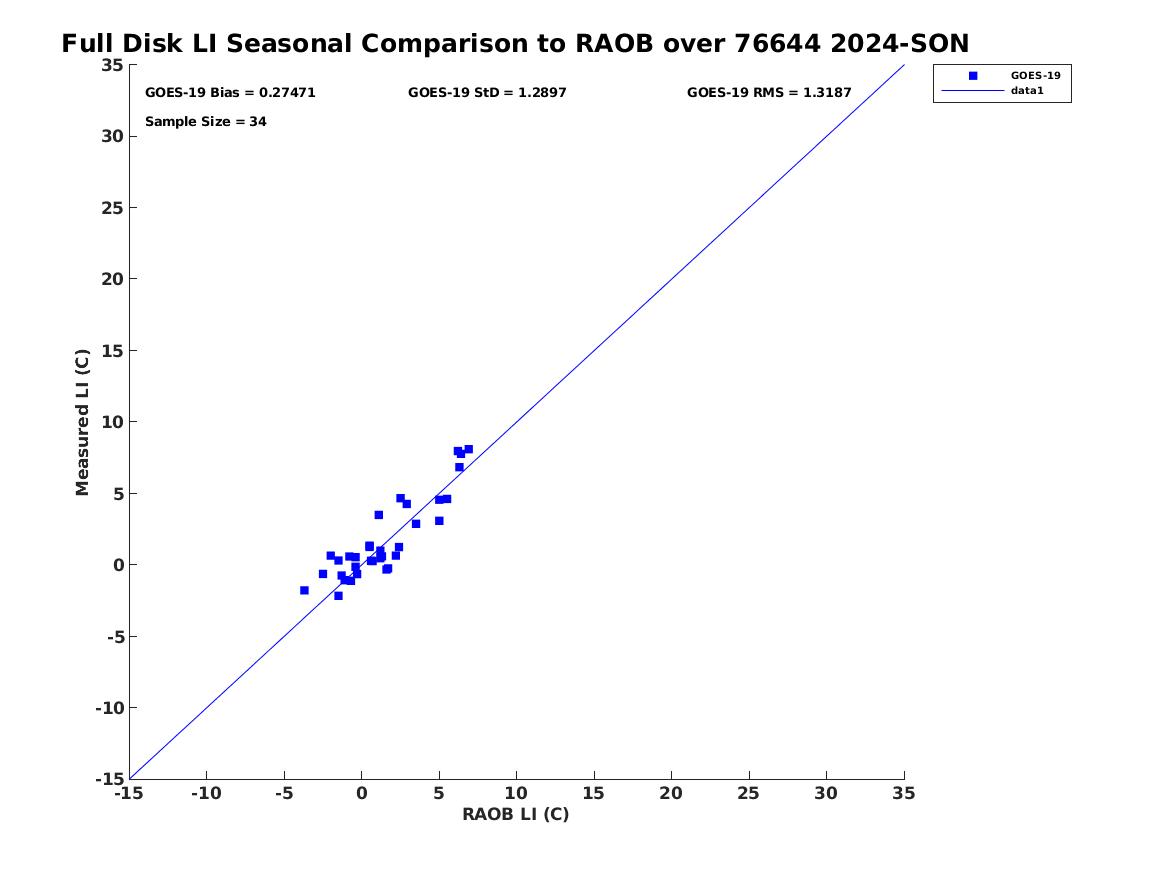 Full Disk LI Seasonal Comparison to RAOB over 76644 2024-SON

GOES-19 Bias = 0.27471

GOES-19 StD = 1.2897

GOES-19 RMS = 1.3187

Sample Size = 34

GOES-19
data1

Measured LI (C)

35
30
25
20
15
10
5
0
-5
-10
-15

-15 -10 -5 0 5 10 15 20 25 30 35

RAOB LI (C)